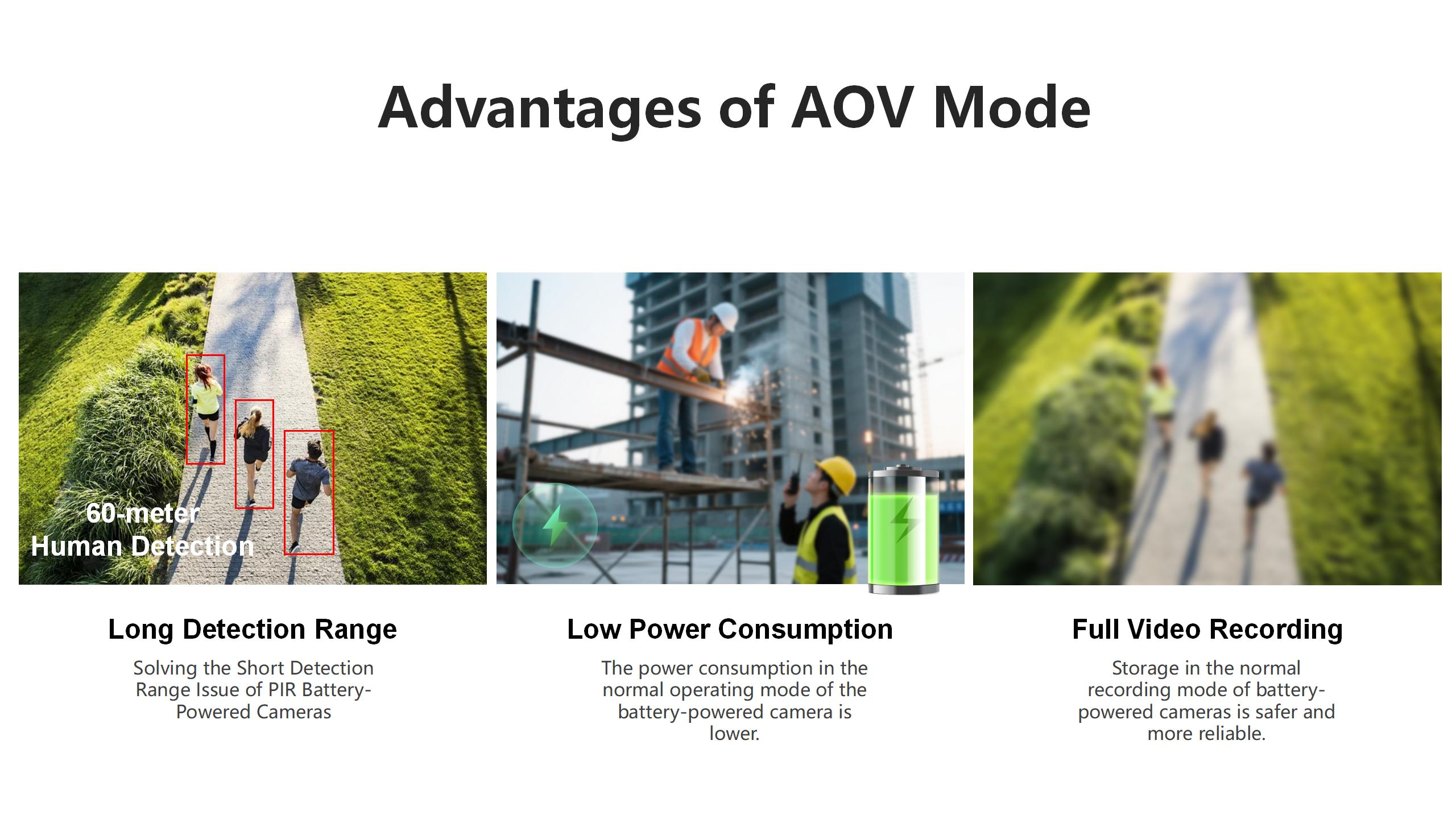 Advantages of AOV Mode

60-meter
Human Detection

Long Detection Range

Solving the Short Detection Range Issue of PIR Battery-Powered Cameras

Low Power Consumption

The power consumption in the normal operating mode of the battery-powered camera is lower.

Full Video Recording

Storage in the normal recording mode of battery-powered cameras is safer and more reliable.